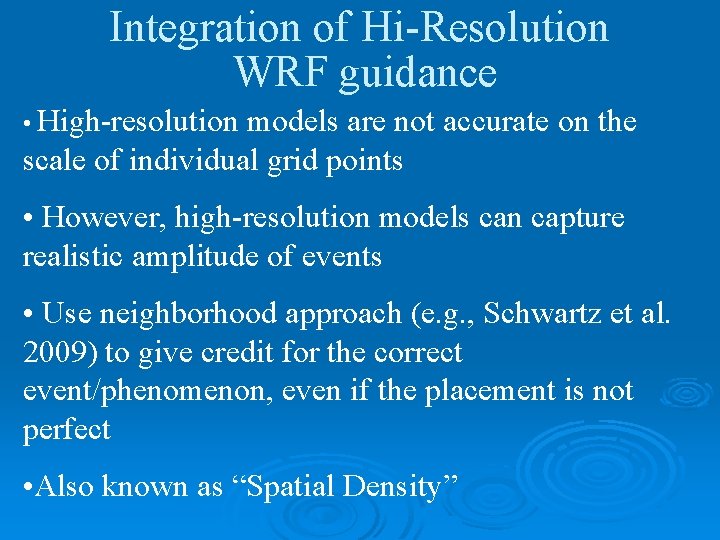 Integration of Hi-Resolution WRF guidance

• High-resolution models are not accurate on the scale of individual grid points

• However, high-resolution models can capture realistic amplitude of events

• Use neighborhood approach (e.g., Schwartz et al. 2009) to give credit for the correct event/phenomenon, even if the placement is not perfect

•Also known as “Spatial Density”